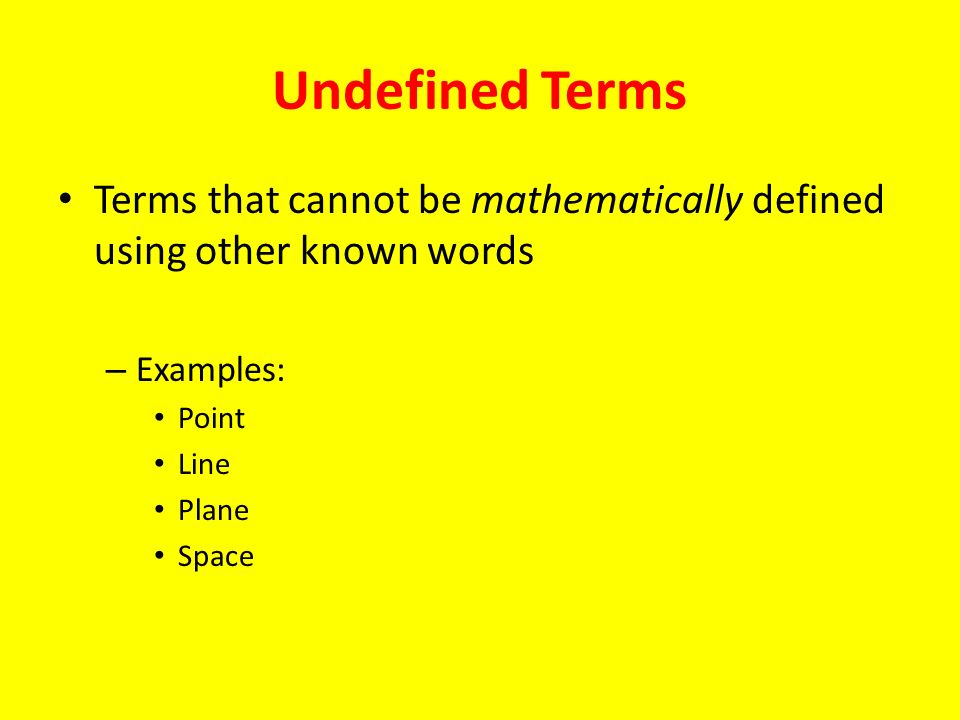 Undefined Terms

• Terms that cannot be mathematically defined using other known words

– Examples:
• Point
• Line
• Plane
• Space